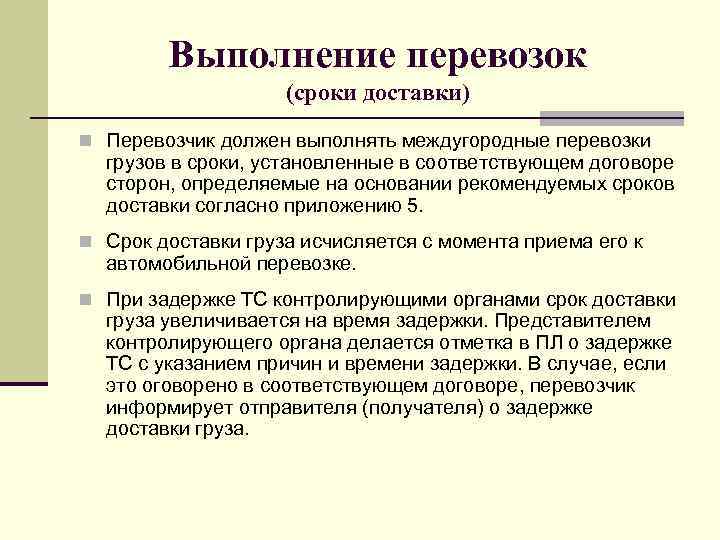 Выполнение перевозок
(сроки доставки)

Перевозчик должен выполнять междугородные перевозки грузов в сроки, установленные в соответствующем договоре сторон, определяемые на основании рекомендуемых сроков доставки согласно приложению 5.

Срок доставки груза исчисляется с момента приема его к автомобильной перевозке.

При задержке ТС контролирующими органами срок доставки груза увеличивается на время задержки. Представителем контролирующего органа делается отметка в ПЛ о задержке ТС с указанием причин и времени задержки. В случае, если это оговорено в соответствующем договоре, перевозчик информирует отправителя (получателя) о задержке доставки груза.